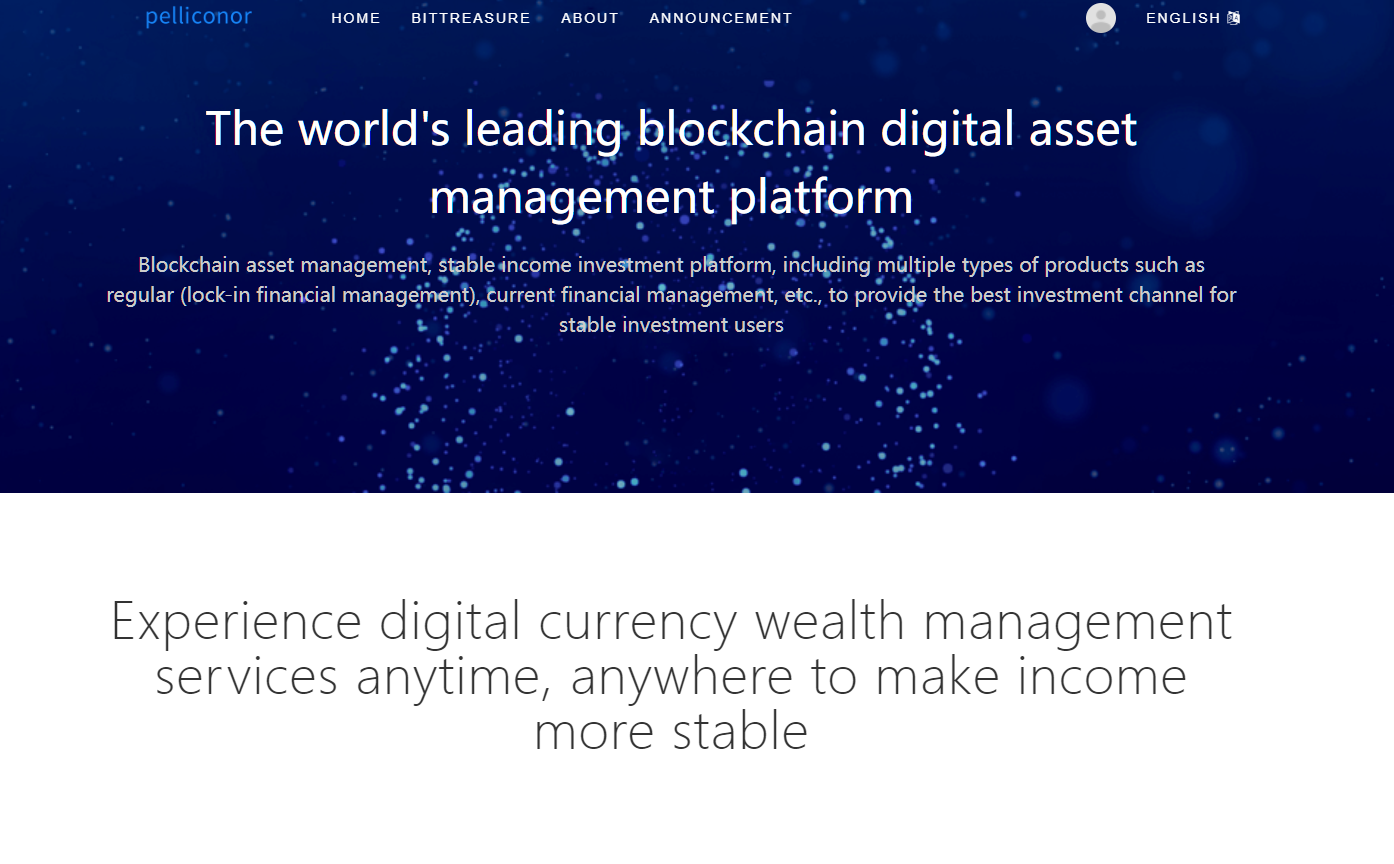 pelliconor

HOME BITTREASURE ABOUT ANNOUNCEMENT

ENGLISH

The world's leading blockchain digital asset management platform

Blockchain asset management, stable income investment platform, including multiple types of products such as regular (lock-in financial management), current financial management, etc., to provide the best investment channel for stable investment users

Experience digital currency wealth management services anytime, anywhere to make income more stable